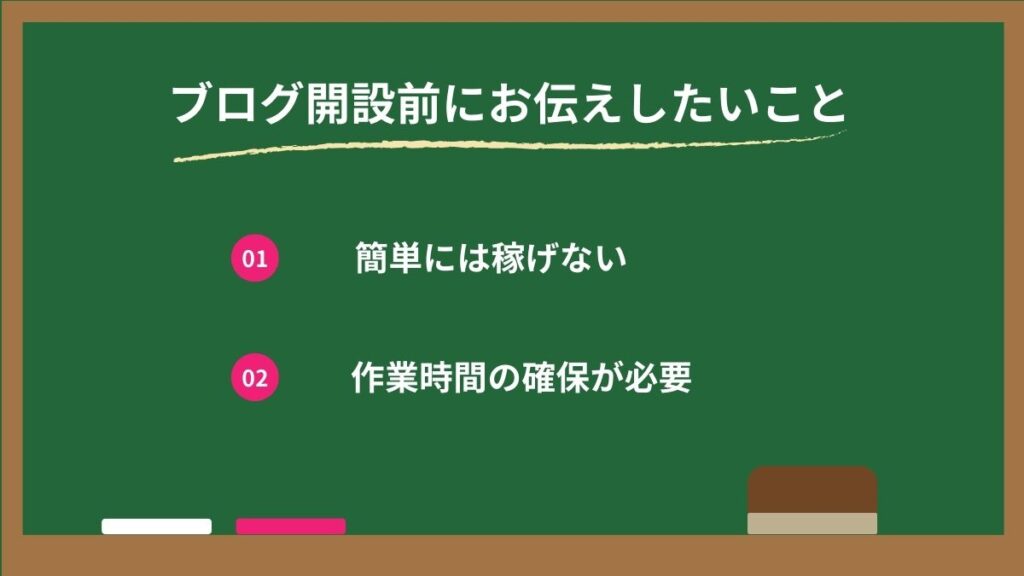 ブログ開設前にお伝えしたいこと

01 簡単には稼げない

02 作業時間の確保が必要